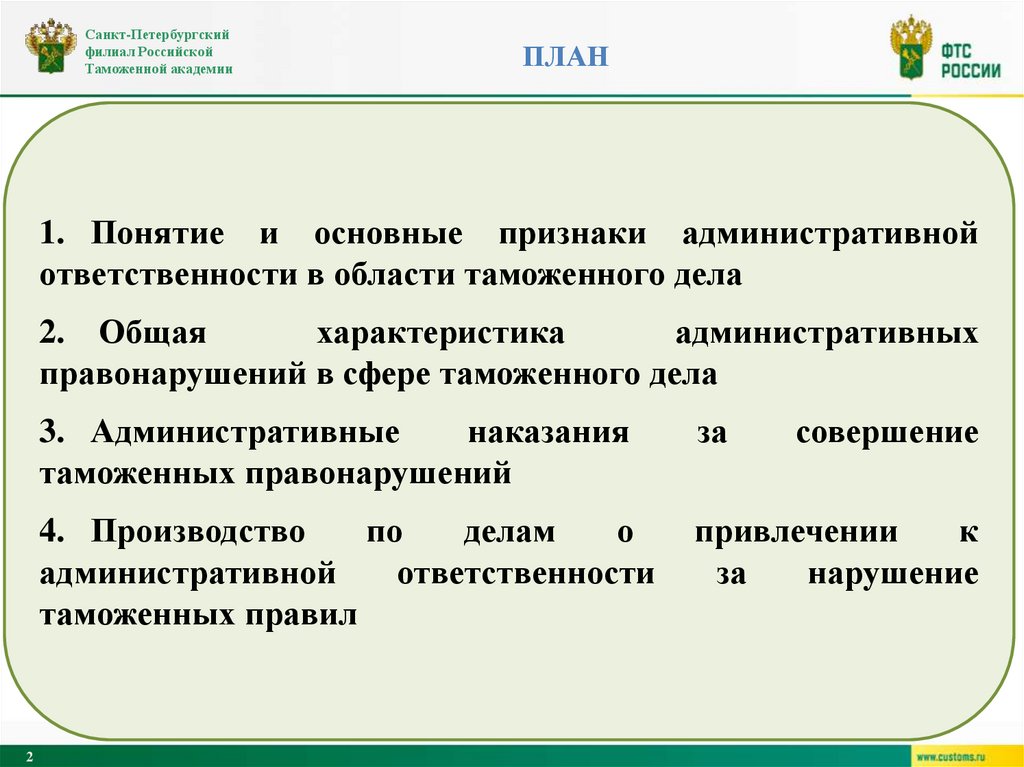 Санкт-Петербургский филиал Российской Таможенной академии

ПЛАН

ФТС РОССИИ

1. Понятие и основные признаки административной ответственности в области таможенного дела

2. Общая характеристика административных правонарушений в сфере таможенного дела

3. Административные наказания за совершение таможенных правонарушений

4. Производство по делам о привлечении к административной ответственности за нарушение таможенных правил

2

www.customs.ru